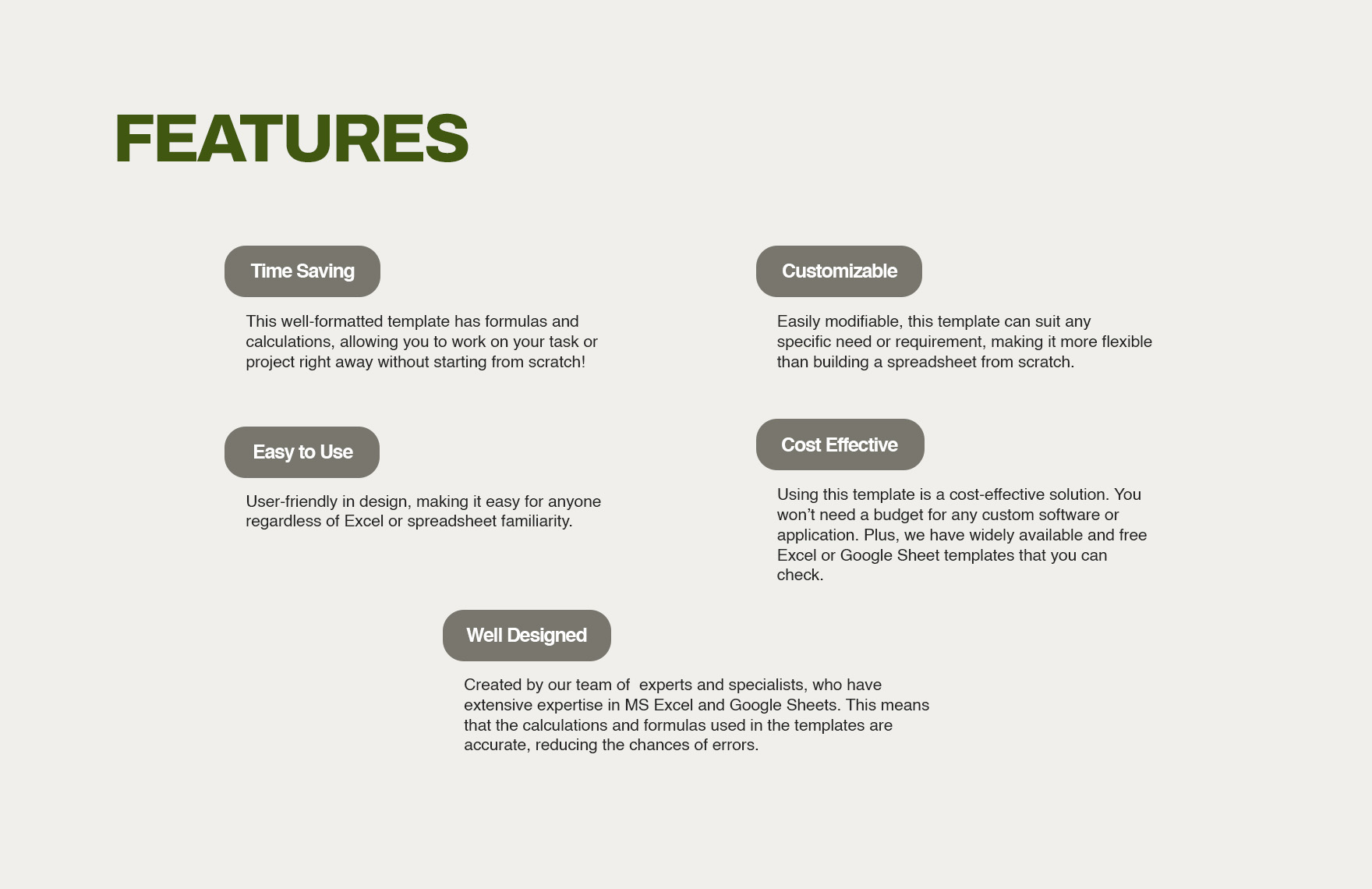 FEATURES

Time Saving

This well-formatted template has formulas and calculations, allowing you to work on your task or project right away without starting from scratch!

Easy to Use

User-friendly in design, making it easy for anyone regardless of Excel or spreadsheet familiarity.

Customizable

Easily modifiable, this template can suit any specific need or requirement, making it more flexible than building a spreadsheet from scratch.

Cost Effective

Using this template is a cost-effective solution. You won't need a budget for any custom software or application. Plus, we have widely available and free Excel or Google Sheet templates that you can check.

Well Designed

Created by our team of  experts and specialists, who have extensive expertise in MS Excel and Google Sheets. This means that the calculations and formulas used in the templates are accurate, reducing the chances of errors.